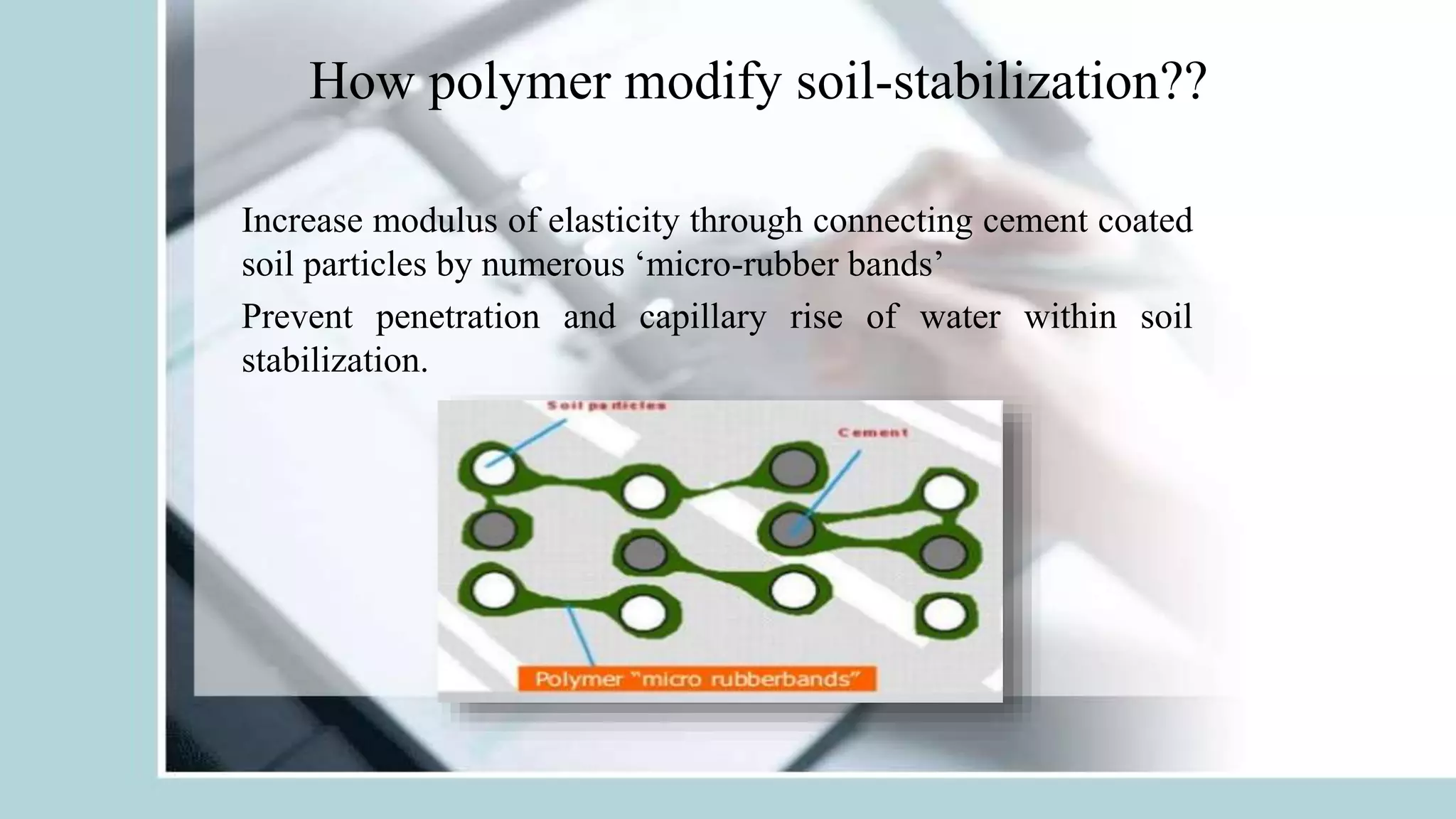 How polymer modify soil-stabilization??

Increase modulus of elasticity through connecting cement coated soil particles by numerous ‘micro-rubber bands’

Prevent penetration and capillary rise of water within soil stabilization.

Soil particles

Cement

Polymer "micro rubberbands"